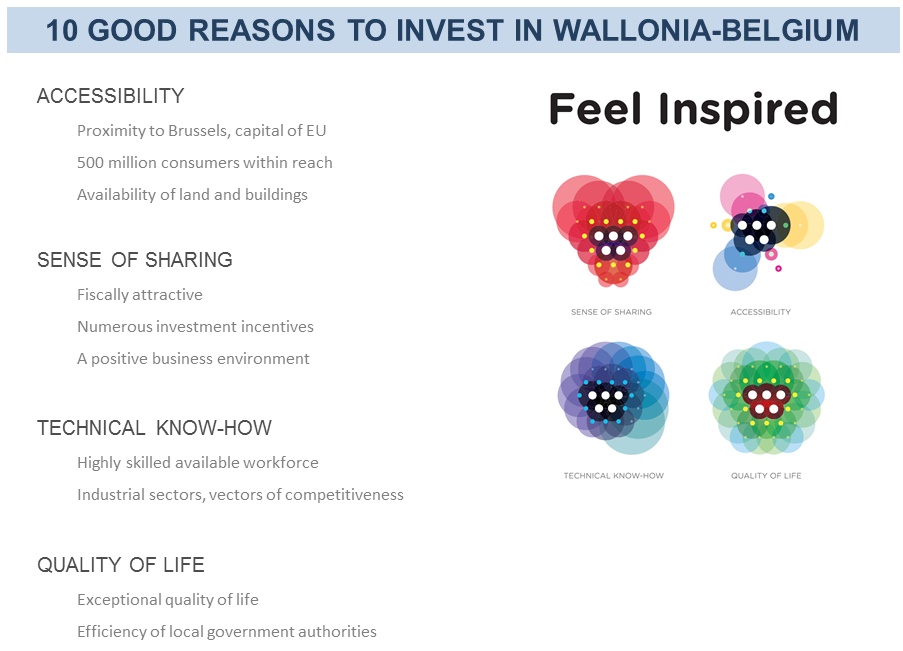 10 GOOD REASONS TO INVEST IN WALLONIA-BELGIUM

ACCESSIBILITY

Proximity to Brussels, capital of EU

500 million consumers within reach

Availability of land and buildings

SENSE OF SHARING

Fiscally attractive

Numerous investment incentives

A positive business environment

TECHNICAL KNOW-HOW

Highly skilled available workforce

Industrial sectors, vectors of competitiveness

QUALITY OF LIFE

Exceptional quality of life

Efficiency of local government authorities

Feel Inspired

SENSE OF SHARING

ACCESSIBILITY

TECHNICAL KNOW-HOW

QUALITY OF LIFE